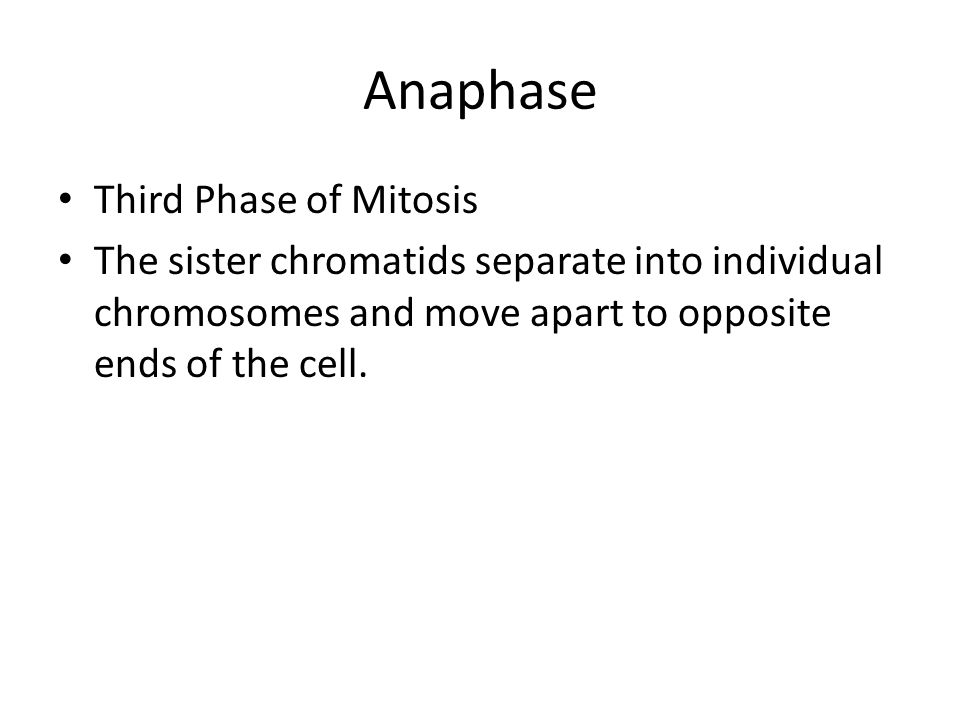 Anaphase

• Third Phase of Mitosis
• The sister chromatids separate into individual chromosomes and move apart to opposite ends of the cell.